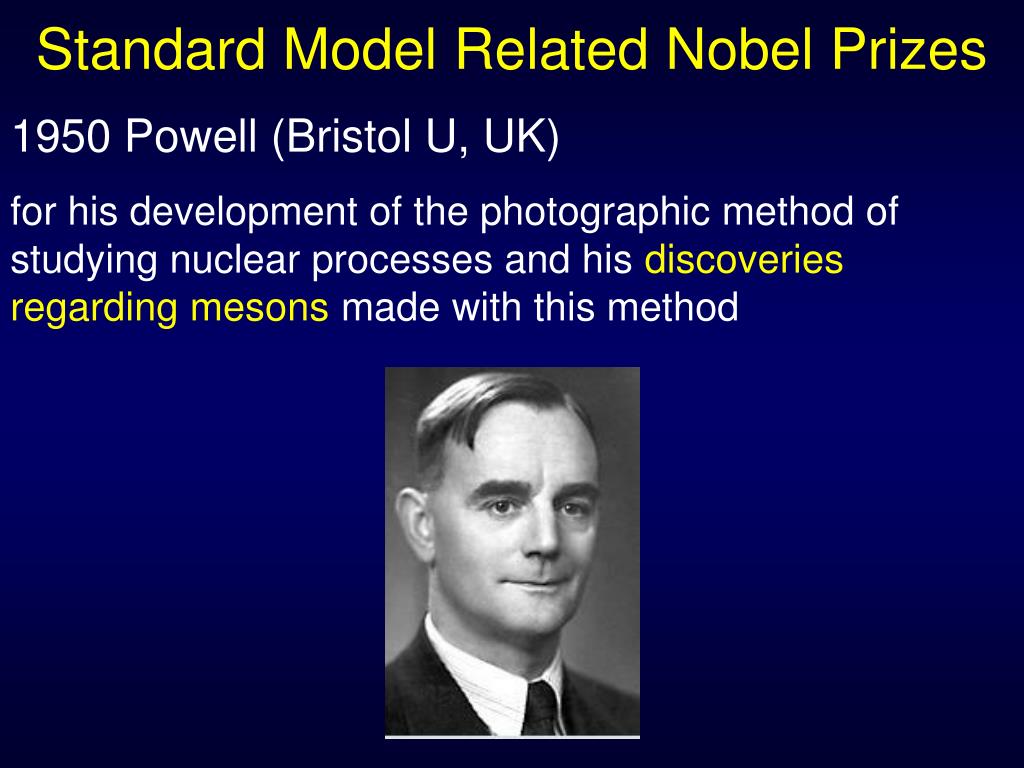 Standard Model Related Nobel Prizes

1950 Powell (Bristol U, UK)

for his development of the photographic method of studying nuclear processes and his discoveries regarding mesons made with this method